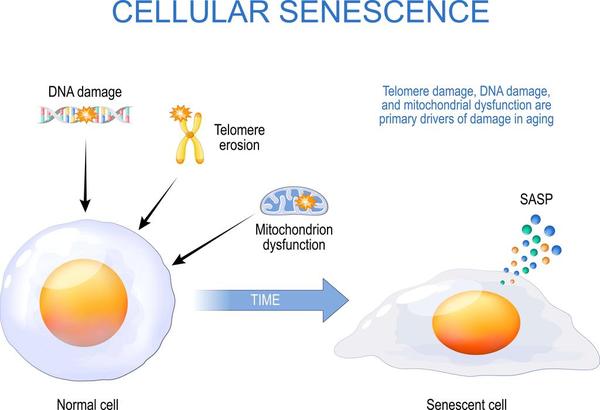 CELLULAR SENESCENCE

DNA damage

Telomere erosion

Telomere damage, DNA damage, and mitochondrial dysfunction are primary drivers of damage in aging

Mitochondrion dysfunction

SASP

TIME

Normal cell

Senescent cell